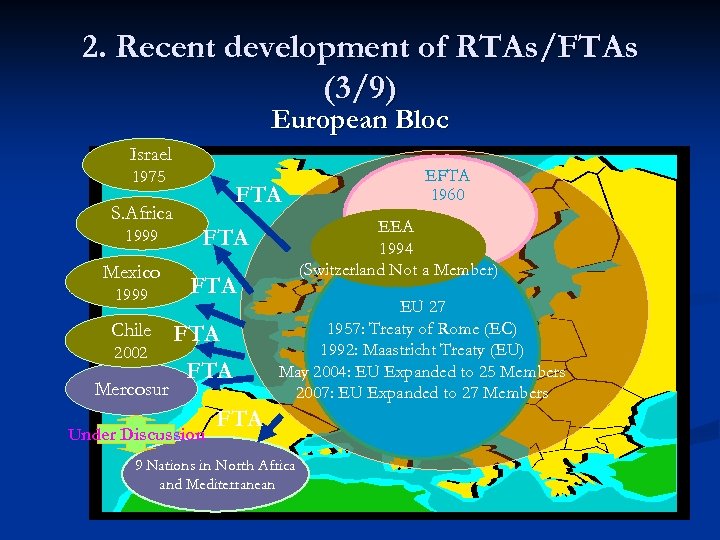 2. Recent development of RTAs/FTAs (3/9)

European Bloc

Israel
1975

S.Africa
1999

Mexico
1999

Chile
2002

Mercosur

Under Discussion

9 Nations in North Africa and Mediterranean

FTA

FTA

FTA

FTA

FTA

FTA

EFTA
1960

EEA
1994
(Switzerland Not a Member)

EU 27
1957: Treaty of Rome (EC)
1992: Maastricht Treaty (EU)
May 2004: EU Expanded to 25 Members
2007: EU Expanded to 27 Members